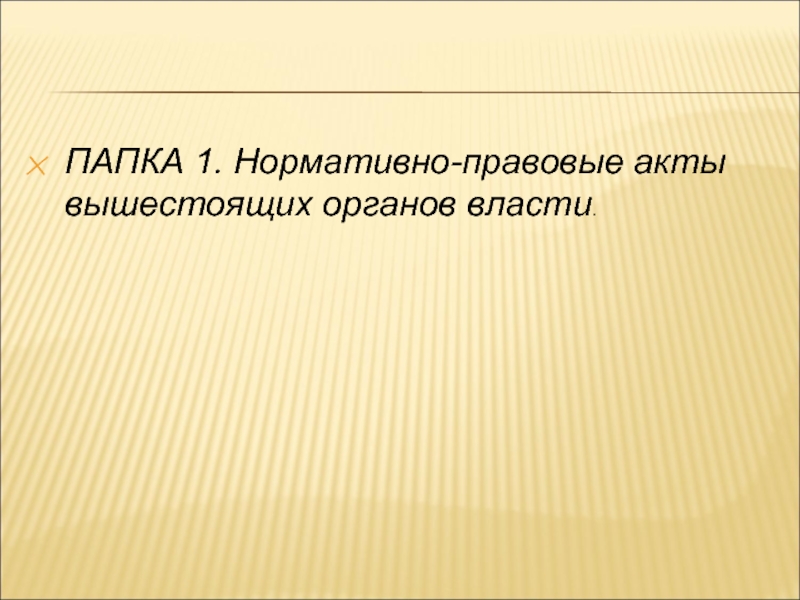 ПАПКА 1. Нормативно-правовые акты вышестоящих органов власти.